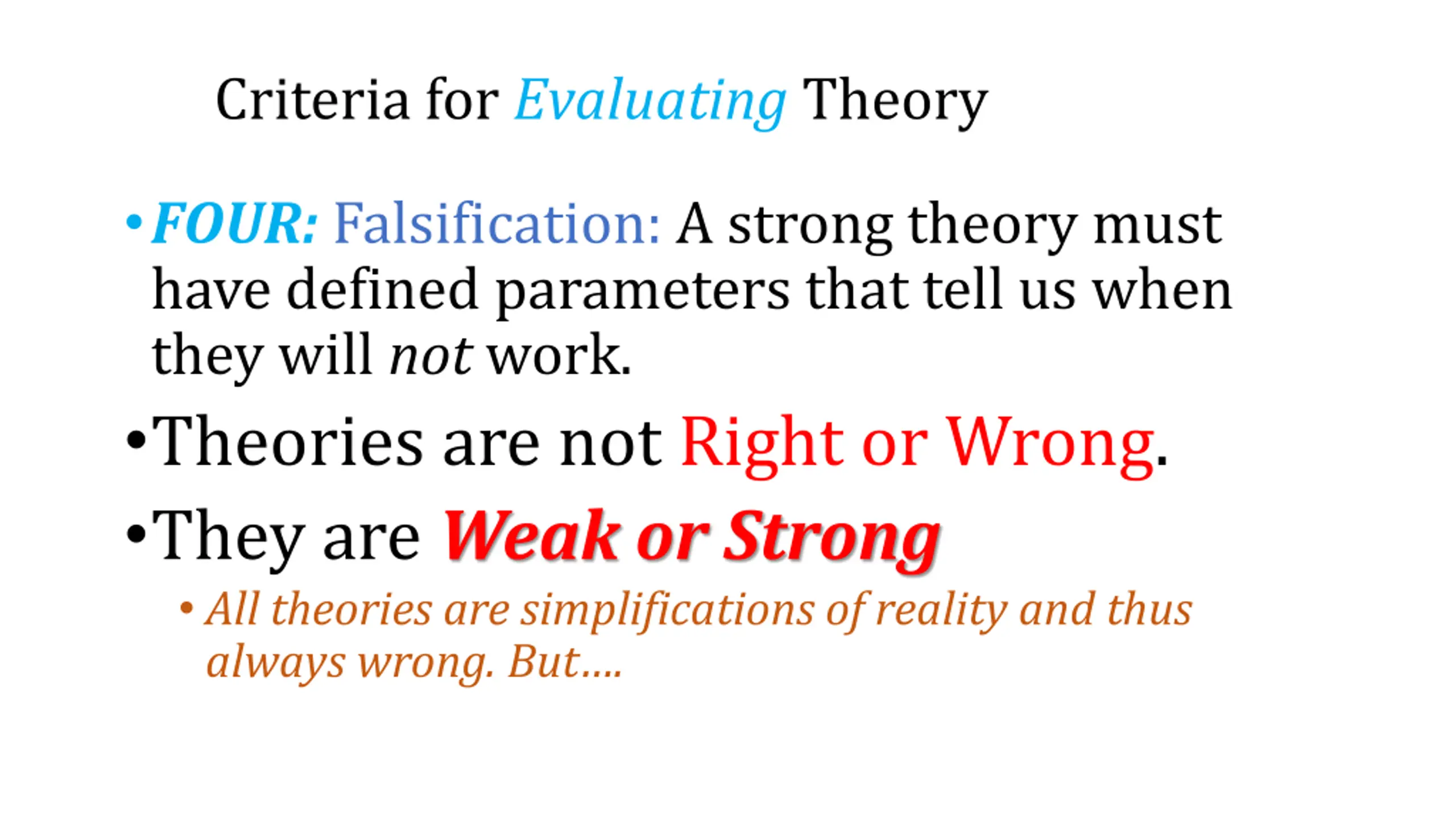 Criteria for Evaluating Theory

• FOUR: Falsification: A strong theory must have defined parameters that tell us when they will not work.

• Theories are not Right or Wrong.

• They are Weak or Strong

• All theories are simplifications of reality and thus always wrong. But....